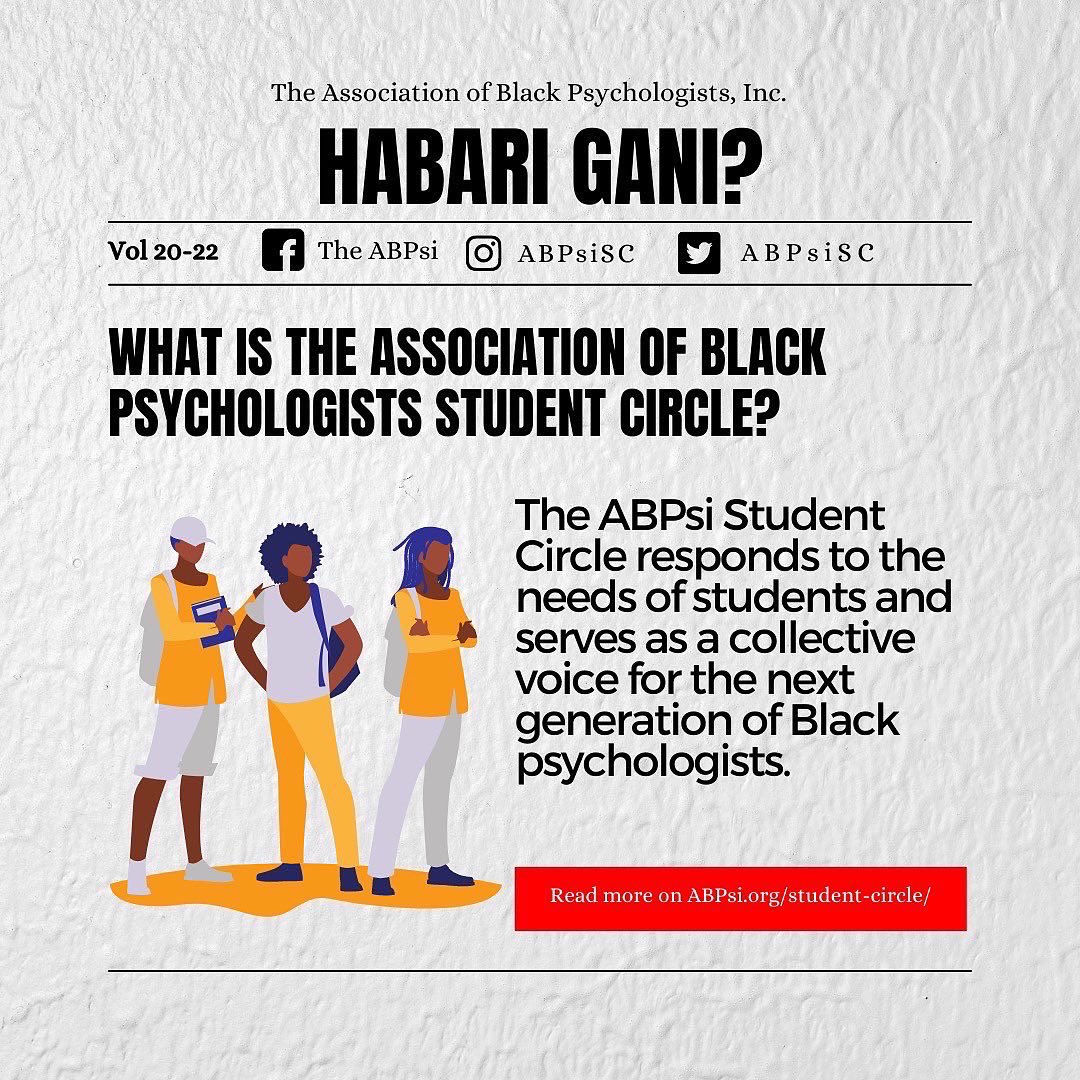 The Association of Black Psychologists, Inc.

HABARI GANI?

Vol 20-22 The ABPsi ABPsiSC ABPsiSC

WHAT IS THE ASSOCIATION OF BLACK PSYCHOLOGISTS STUDENT CIRCLE?

The ABPsi Student Circle responds to the needs of students and serves as a collective voice for the next generation of Black psychologists.

Read more on ABPsi.org/student-circle/